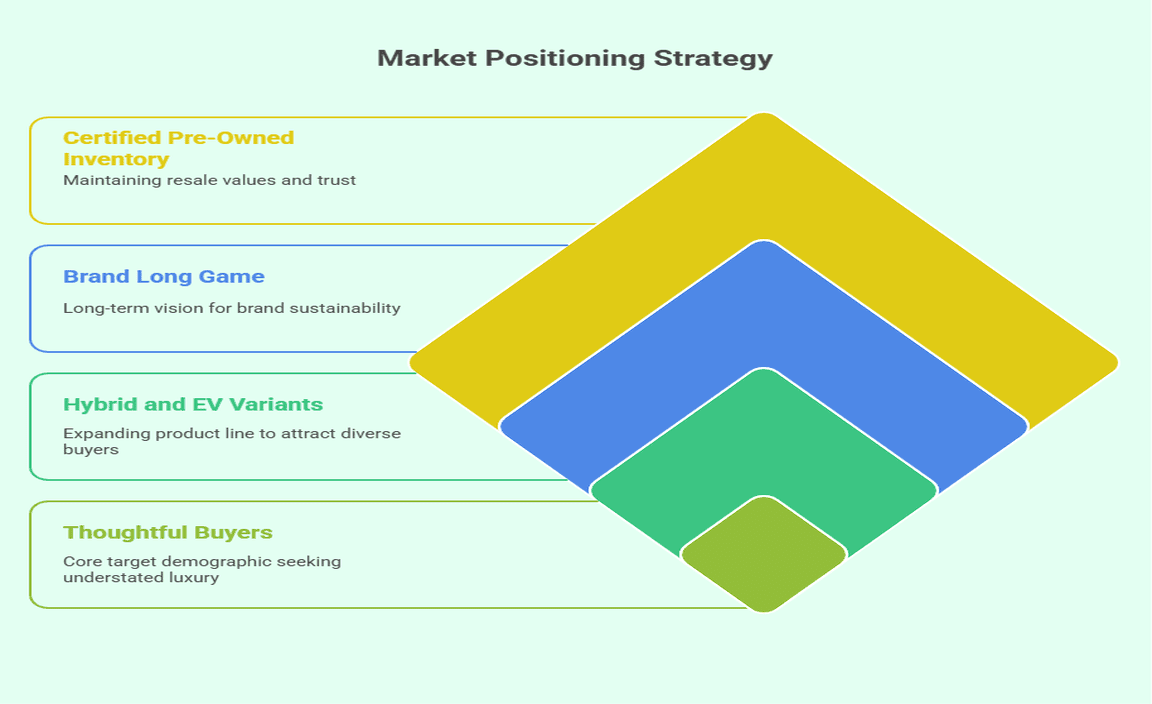 Market Positioning Strategy

Certified Pre-Owned Inventory

Maintaining resale values and trust

Brand Long Game

Long-term vision for brand sustainability

Hybrid and EV Variants

Expanding product line to attract diverse buyers

Thoughtful Buyers

Core target demographic seeking understated luxury